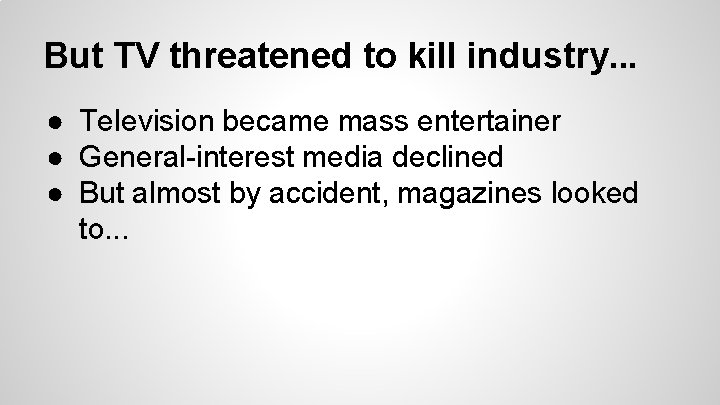 But TV threatened to kill industry...

● Television became mass entertainer
● General-interest media declined
● But almost by accident, magazines looked to...